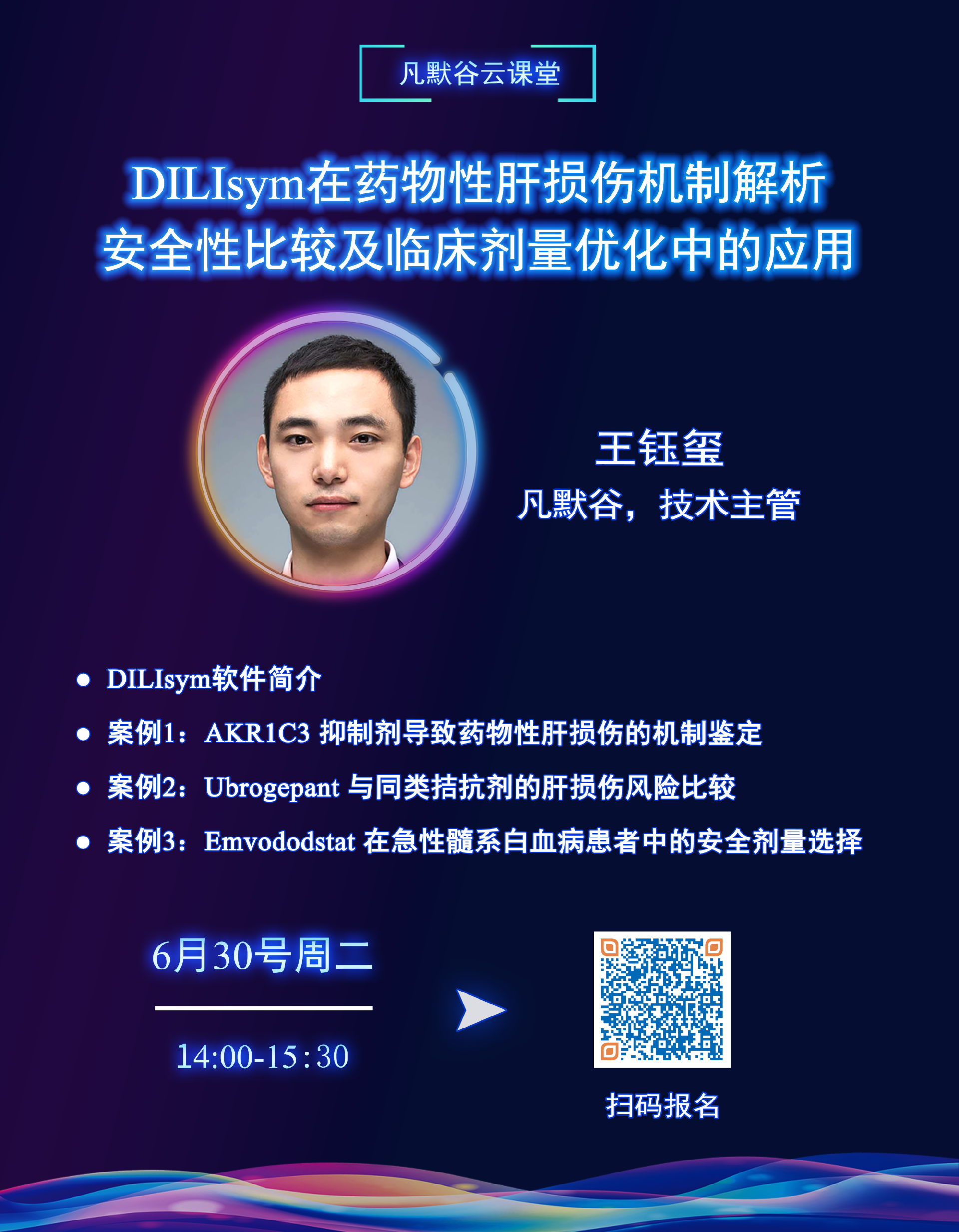 凡默谷云课堂

DILIsym在药物性肝损伤机制解析
安全性比较及临床剂量优化中的应用

王钰玺
凡默谷，技术主管

● DILIsym软件简介
● 案例1：AKR1C3 抑制剂导致药物性肝损伤的机制鉴定
● 案例2：Ubrogepant 与同类拮抗剂的肝损伤风险比较
● 案例3：Emvododstat 在急性髓系白血病患者中的安全剂量选择

6月30号周二

14:00-15:30

扫码报名